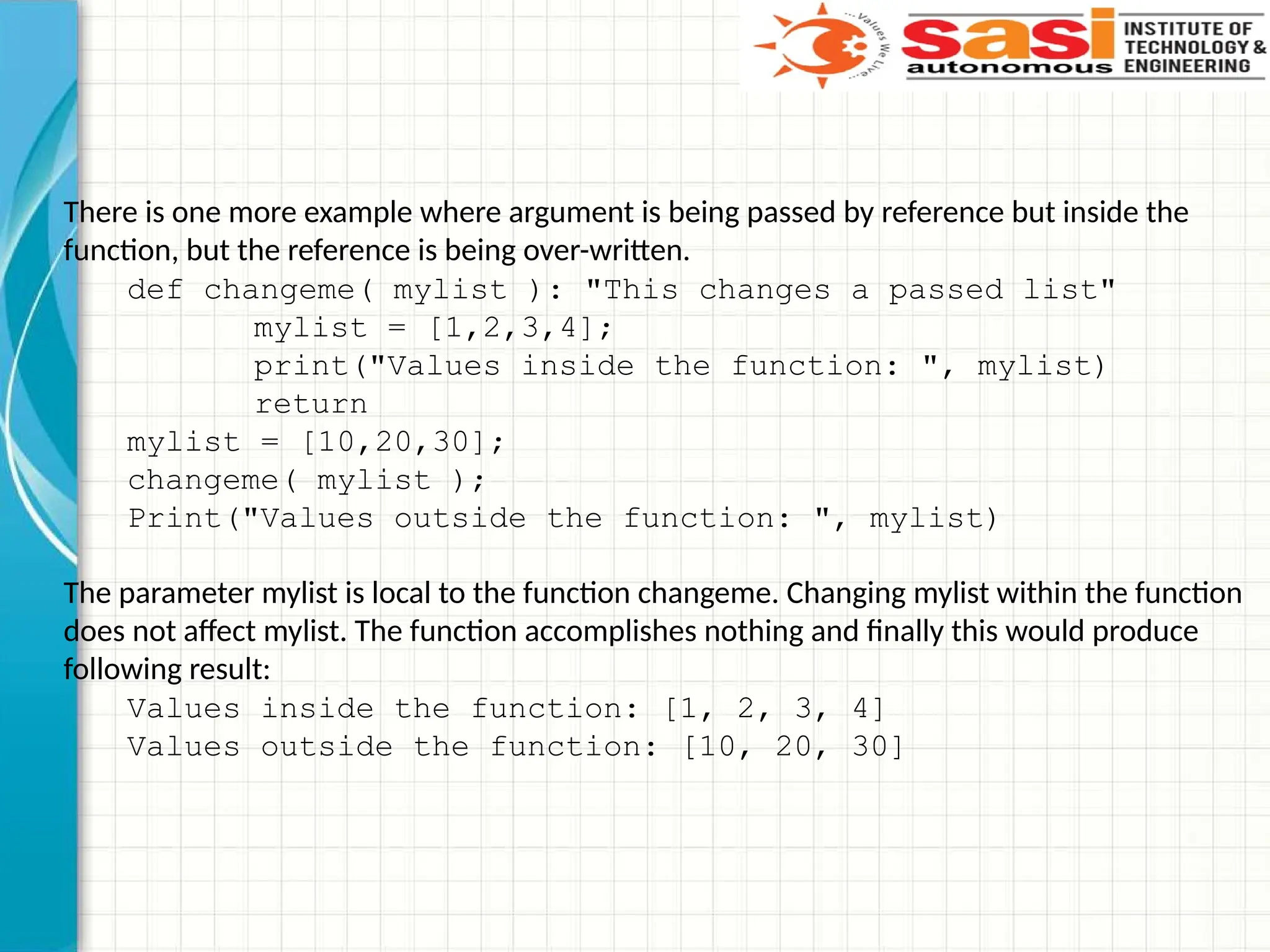 ...Values We Live...

sasi autonomous INSTITUTE OF TECHNOLOGY & ENGINEERING

There is one more example where argument is being passed by reference but inside the function, but the reference is being over-written.

def changeme( mylist ): "This changes a passed list"
        mylist = [1,2,3,4];
        print("Values inside the function: ", mylist)
        return
mylist = [10,20,30];
changeme( mylist );
Print("Values outside the function: ", mylist)

The parameter mylist is local to the function changeme. Changing mylist within the function does not affect mylist. The function accomplishes nothing and finally this would produce following result:

Values inside the function: [1, 2, 3, 4]
Values outside the function: [10, 20, 30]